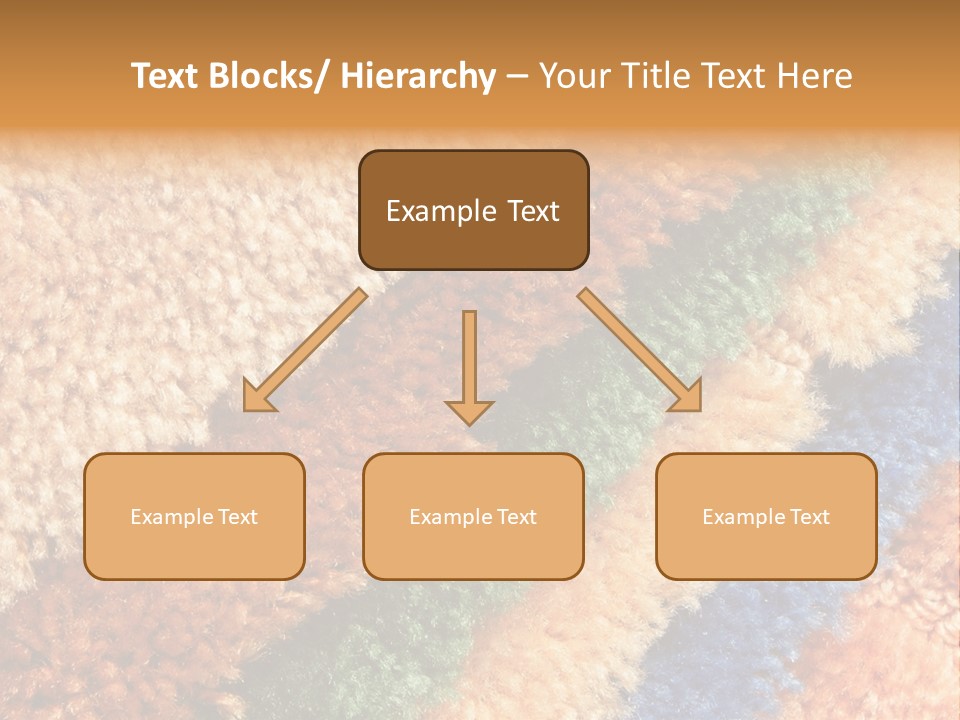 Text Blocks/ Hierarchy – Your Title Text Here

Example Text

Example Text

Example Text

Example Text